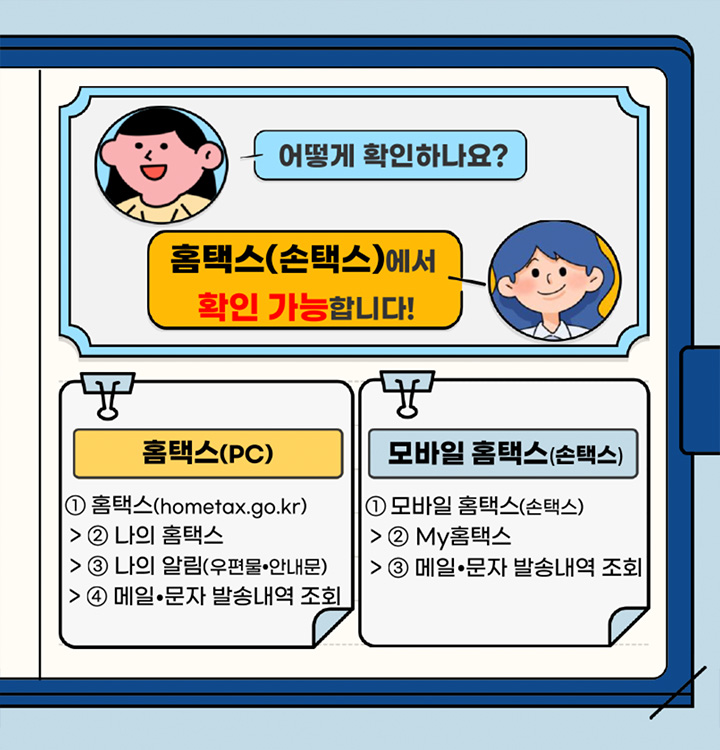 어떻게 확인하나요?

홈택스(손택스)에서
확인 가능합니다!

홈택스(PC)

① 홈택스(hometax.go.kr)
> ② 나의 홈택스
> ③ 나의 알림(우편물•안내문)
> ④ 메일•문자 발송내역 조회

모바일 홈택스(손택스)

① 모바일 홈택스(손택스)
> ② My홈택스
> ③ 메일•문자 발송내역 조회